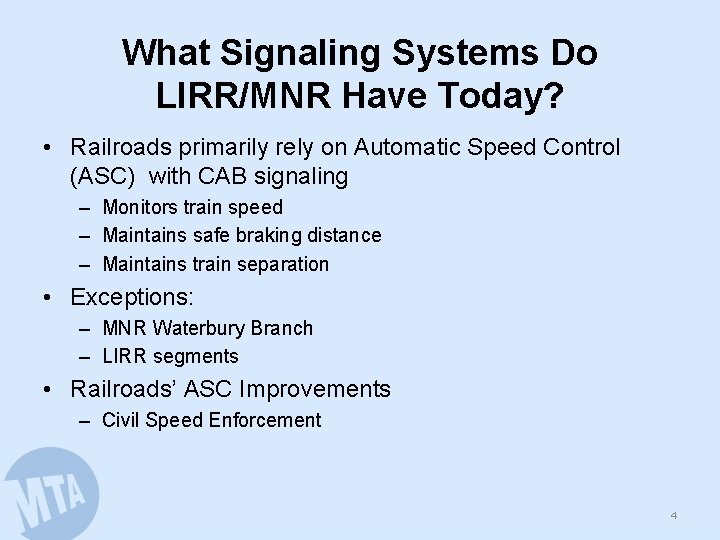 What Signaling Systems Do LIRR/MNR Have Today?

• Railroads primarily rely on Automatic Speed Control (ASC) with CAB signaling
– Monitors train speed
– Maintains safe braking distance
– Maintains train separation
• Exceptions:
– MNR Waterbury Branch
– LIRR segments
• Railroads' ASC Improvements
– Civil Speed Enforcement

MTA

4